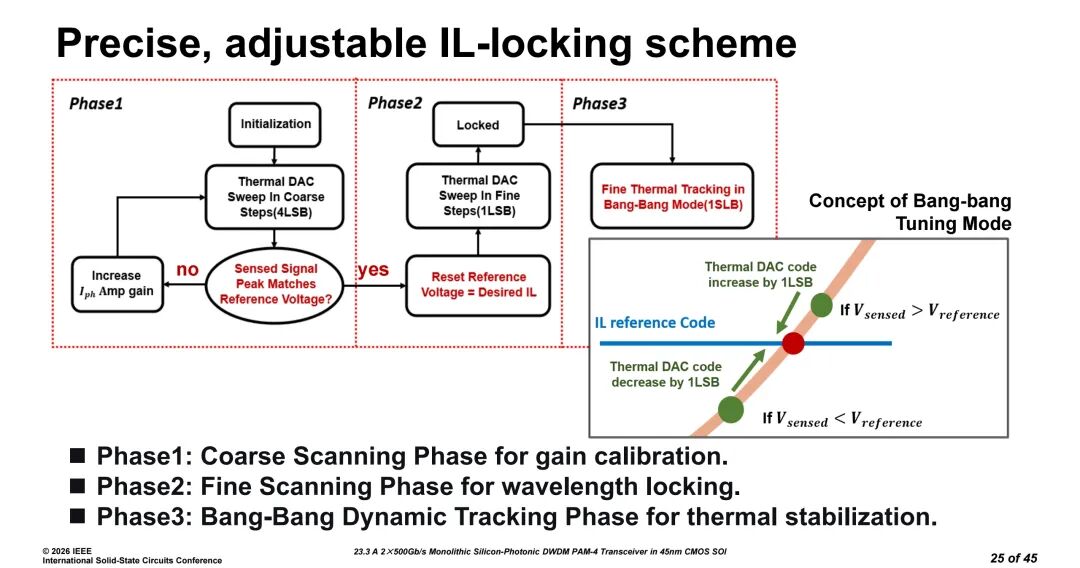 Precise, adjustable IL-locking scheme

Phase1

Initialization

Thermal DAC Sweep In Coarse Steps(4LSB)

Increase $I_{ph}$ Amp gain

no

Sensed Signal Peak Matches Reference Voltage?

yes

Phase2

Locked

Thermal DAC Sweep In Fine Steps(1LSB)

Reset Reference Voltage = Desired IL

Phase3

Fine Thermal Tracking in Bang-Bang Mode(1SLB)

Concept of Bang-bang Tuning Mode

Thermal DAC code increase by 1LSB

If $V_{sensed} > V_{reference}$

IL reference Code

Thermal DAC code decrease by 1LSB

If $V_{sensed} < V_{reference}$

■ Phase1: Coarse Scanning Phase for gain calibration.
■ Phase2: Fine Scanning Phase for wavelength locking.
■ Phase3: Bang-Bang Dynamic Tracking Phase for thermal stabilization.

© 2026 IEEE
International Solid-State Circuits Conference

23.3 A 2×500Gb/s Monolithic Silicon-Photonic DWDM PAM-4 Transceiver in 45nm CMOS SOI

25 of 45